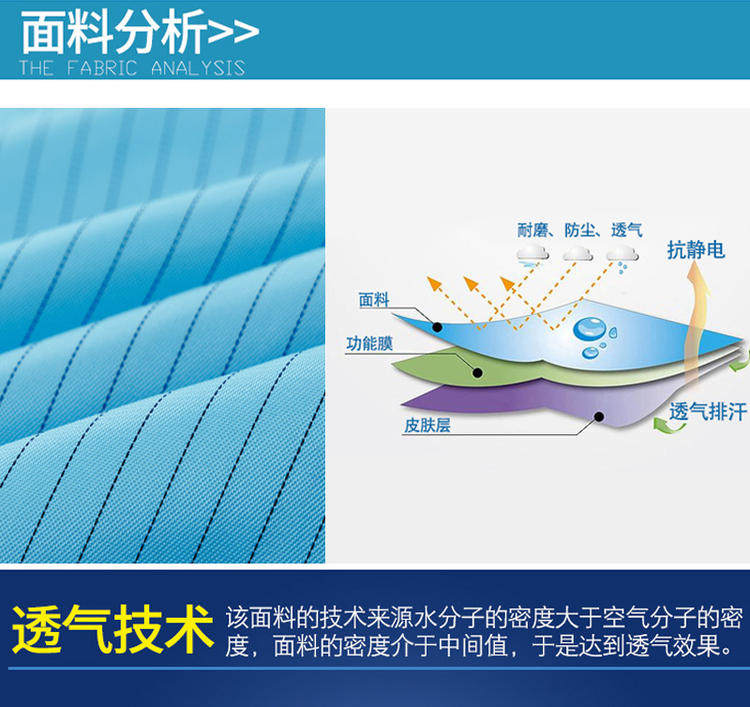 面料分析>>
THE FABRIC ANALYSIS

耐磨、防尘、透气
抗静电
面料
功能膜
皮肤层
透气排汗

透气技术
该面料的技术来源水分子的密度大于空气分子的密度，面料的密度介于中间值，于是达到透气效果。